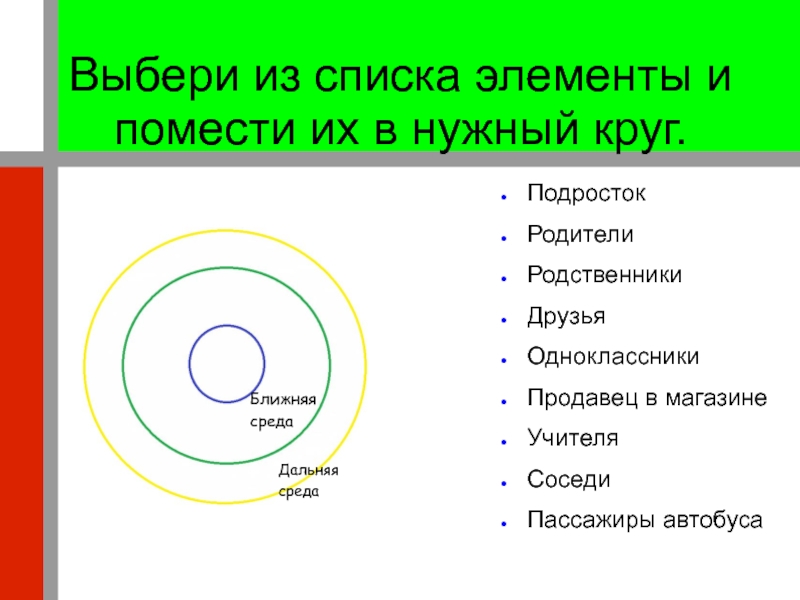 Выбери из списка элементы и помести их в нужный круг.

Ближняя среда

Дальняя среда

- Подросток
- Родители
- Родственники
- Друзья
- Одноклассники
- Продавец в магазине
- Учителя
- Соседи
- Пассажиры автобуса